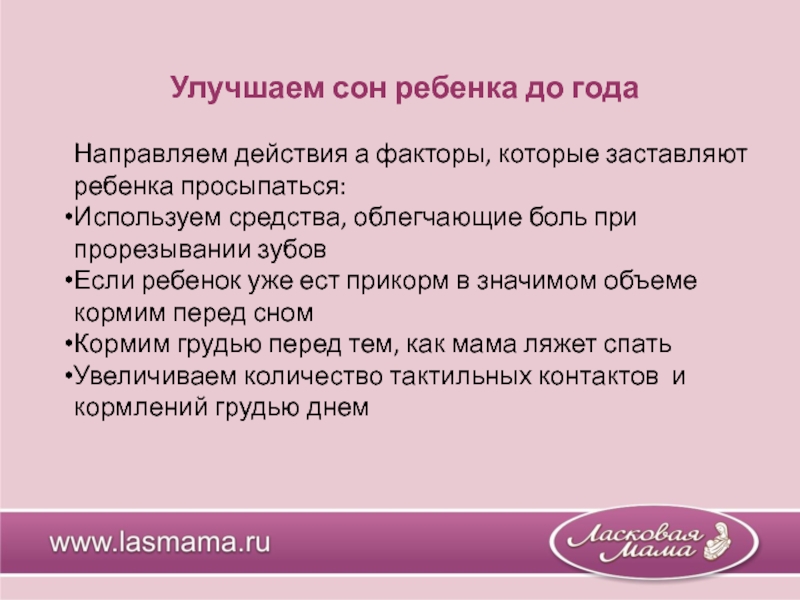 Улучшаем сон ребенка до года

Направляем действия а факторы, которые заставляют ребенка просыпаться:
•Используем средства, облегчающие боль при прорезывании зубов
•Если ребенок уже ест прикорм в значимом объеме кормим перед сном
•Кормим грудью перед тем, как мама ляжет спать
•Увеличиваем количество тактильных контактов и кормлений грудью днем

www.lasmama.ru

Ласковая Мама